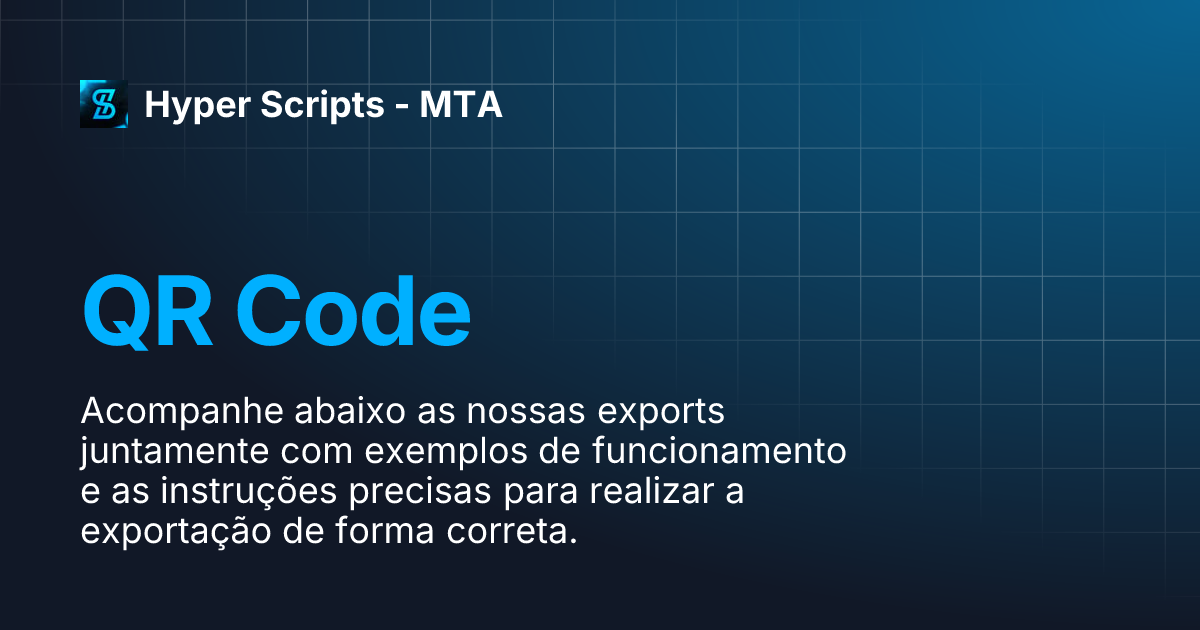 Hyper Scripts - MTA

QR Code

Acompanhe abaixo as nossas exports juntamente com exemplos de funcionamento e as instruções precisas para realizar a exportação de forma correta.